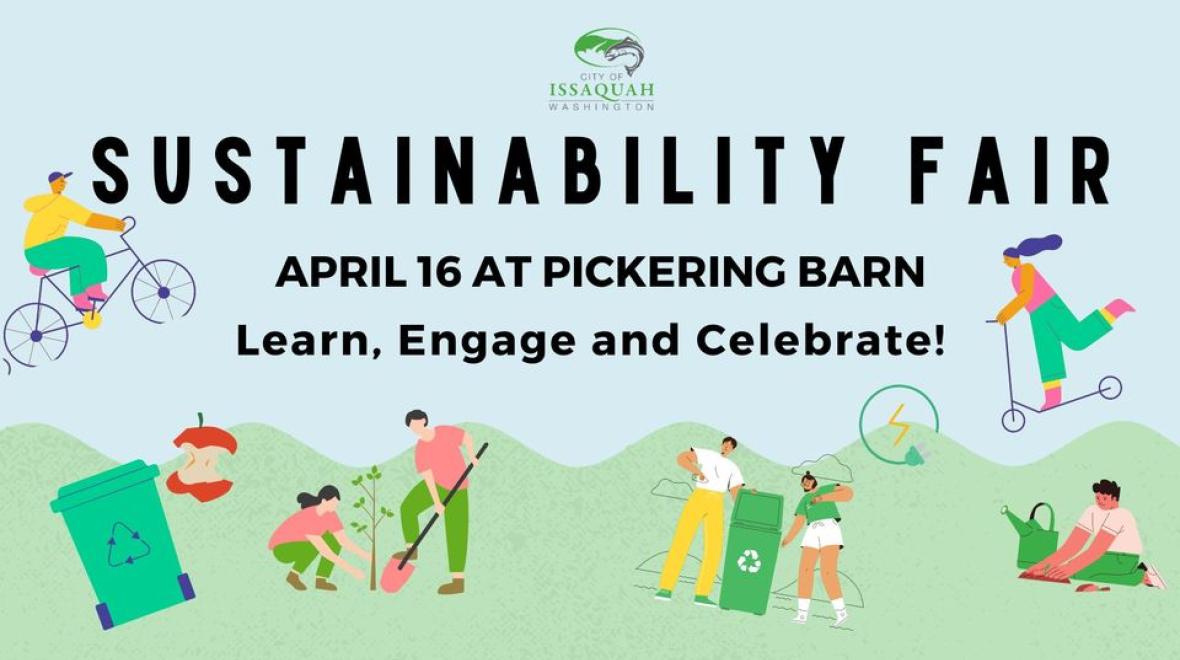 CITY OF
ISSAQUAH
WASHINGTON

SUSTAINABILITY FAIR

APRIL 16 AT PICKERING BARN

Learn, Engage and Celebrate!